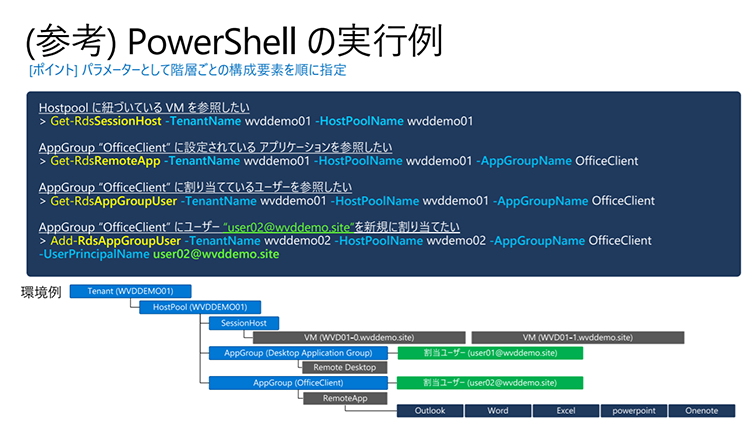 (参考) PowerShell の実行例

[ポイント] パラメーターとして階層ごとの構成要素を順に指定

Hostpool に紐づいている VM を参照したい
> Get-RdsSessionHost -TenantName wvddemo01 -HostPoolName wvddemo01

AppGroup "OfficeClient" に設定されている アプリケーションを参照したい
> Get-RdsRemoteApp -TenantName wvddemo01 -HostPoolName wvddemo01 -AppGroupName OfficeClient

AppGroup "OfficeClient" に割り当てているユーザーを参照したい
> Get-RdsAppGroupUser -TenantName wvddemo01 -HostPoolName wvddemo01 -AppGroupName OfficeClient

AppGroup "OfficeClient" にユーザー "user02@wvddemo.site"を新規に割り当てたい
> Add-RdsAppGroupUser -TenantName wvddemo02 -HostPoolName wvdemo02 -AppGroupName OfficeClient -UserPrincipalName user02@wvddemo.site

環境例

Tenant (WVDDEMO01)

HostPool (WVDDEMO01)

SessionHost

VM (WVD01-0.wvddemo.site)

VM (WVD01-1.wvddemo.site)

AppGroup (Desktop Application Group)

割当ユーザー (user01@wvddemo.site)

Remote Desktop

AppGroup (OfficeClient)

割当ユーザー (user02@wvddemo.site)

RemoteApp

Outlook

Word

Excel

powerpoint

Onenote